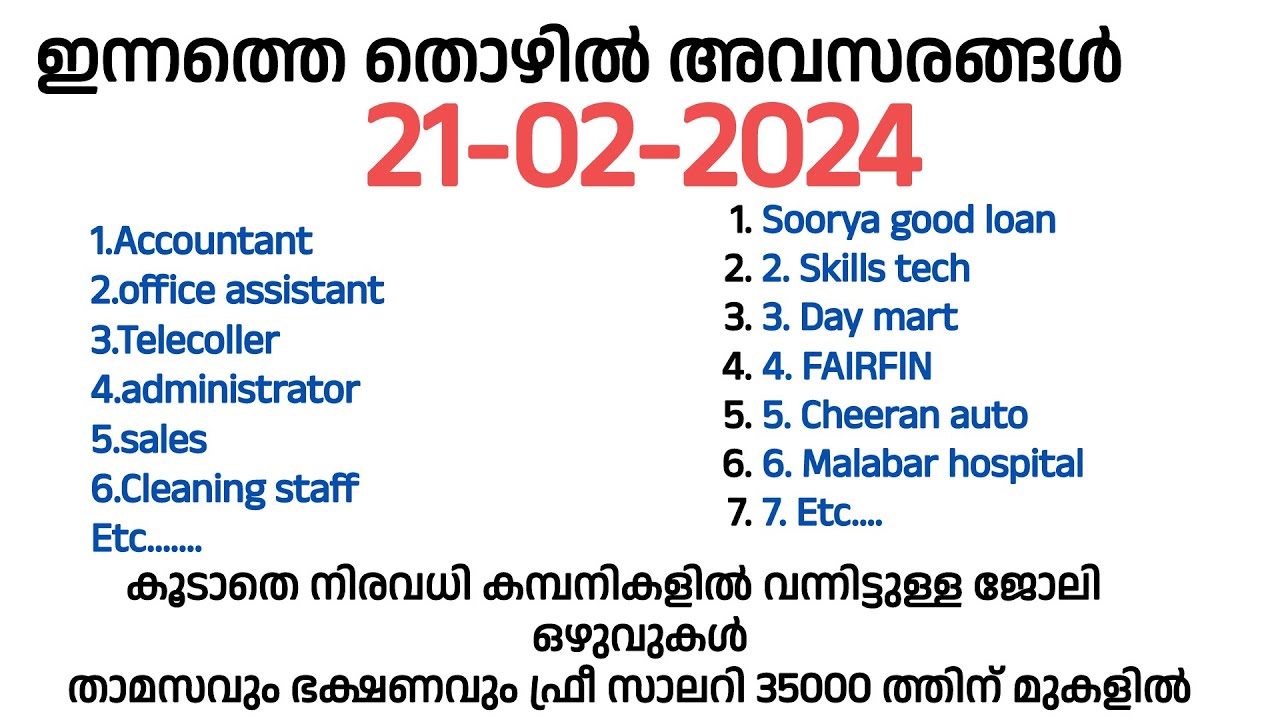 ഇന്നത്തെ തൊഴിൽ അവസരങ്ങൾ
21-02-2024

1.Accountant
2.office assistant
3.Telecoller
4.administrator
5.sales
6.Cleaning staff
Etc.......

1. Soorya good loan
2. 2. Skills tech
3. 3. Day mart
4. 4. FAIRFIN
5. 5. Cheeran auto
6. 6. Malabar hospital
7. 7. Etc....

കൂടാതെ നിരവധി കമ്പനികളിൽ വന്നിട്ടുള്ള ജോലി ഒഴുവുകൾ
താമസവും ഭക്ഷണവും ഫ്രീ സാലറി 35000 ത്തിന് മുകളിൽ